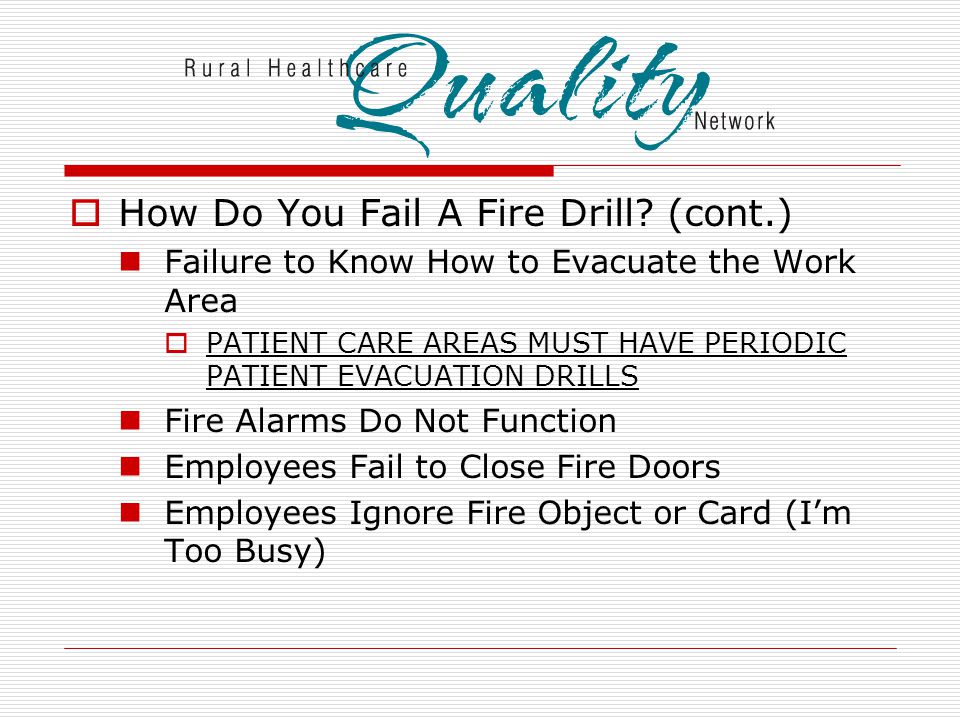 Rural Healthcare Quality Network

How Do You Fail A Fire Drill? (cont.)

Failure to Know How to Evacuate the Work Area

PATIENT CARE AREAS MUST HAVE PERIODIC PATIENT EVACUATION DRILLS

Fire Alarms Do Not Function

Employees Fail to Close Fire Doors

Employees Ignore Fire Object or Card (I'm Too Busy)